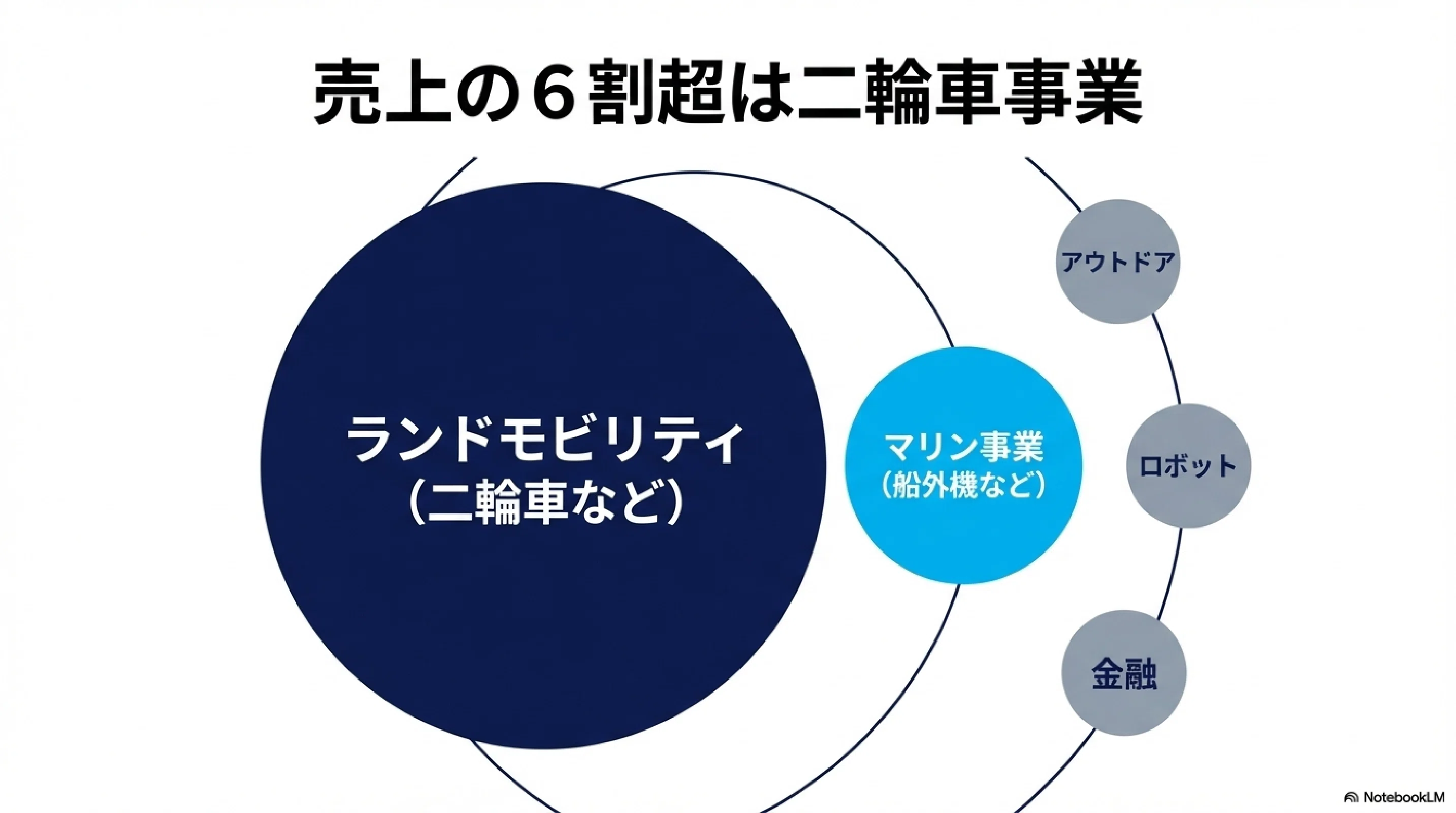 売上の6割超は二輪車事業

ランドモビリティ
(二輪車など)

マリン事業
(船外機など)

アウトドア

ロボット

金融

NotebookLM